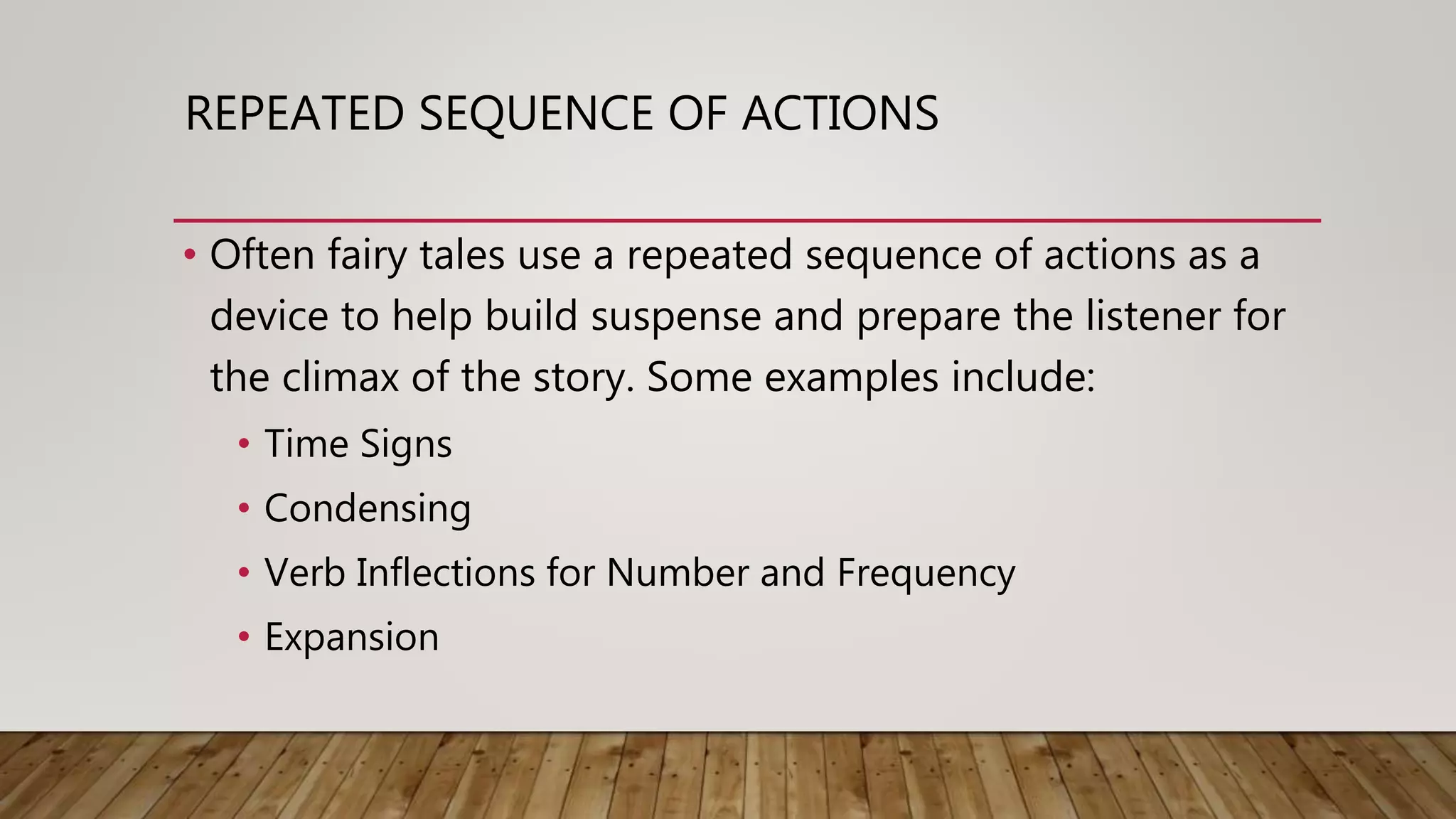 REPEATED SEQUENCE OF ACTIONS

• Often fairy tales use a repeated sequence of actions as a device to help build suspense and prepare the listener for the climax of the story. Some examples include:
  • Time Signs
  • Condensing
  • Verb Inflections for Number and Frequency
  • Expansion